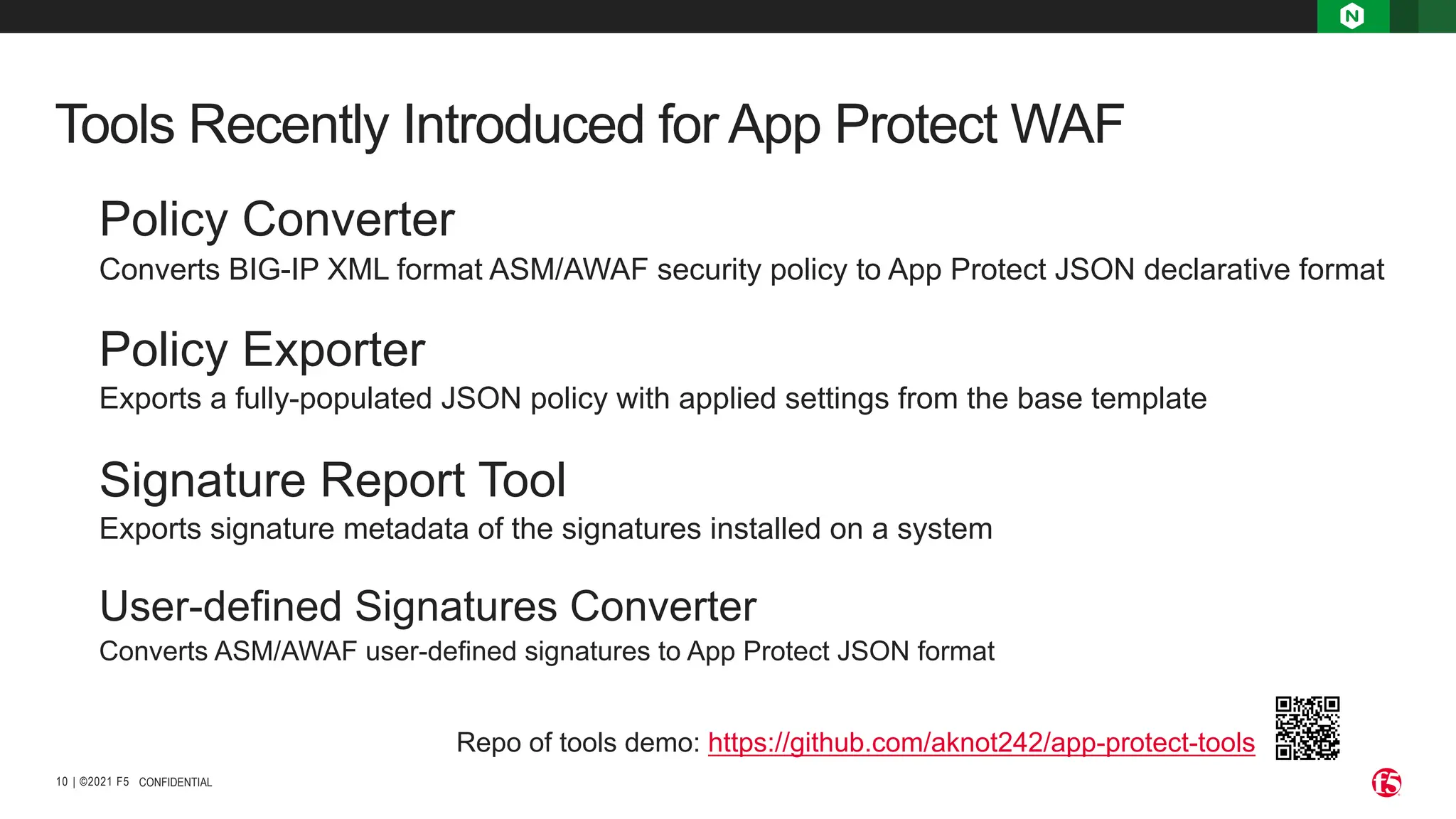 N

Tools Recently Introduced for App Protect WAF

Policy Converter
Converts BIG-IP XML format ASM/AWAF security policy to App Protect JSON declarative format

Policy Exporter
Exports a fully-populated JSON policy with applied settings from the base template

Signature Report Tool
Exports signature metadata of the signatures installed on a system

User-defined Signatures Converter
Converts ASM/AWAF user-defined signatures to App Protect JSON format

Repo of tools demo: https://github.com/aknot242/app-protect-tools

10 | ©2021 F5 CONFIDENTIAL

f5